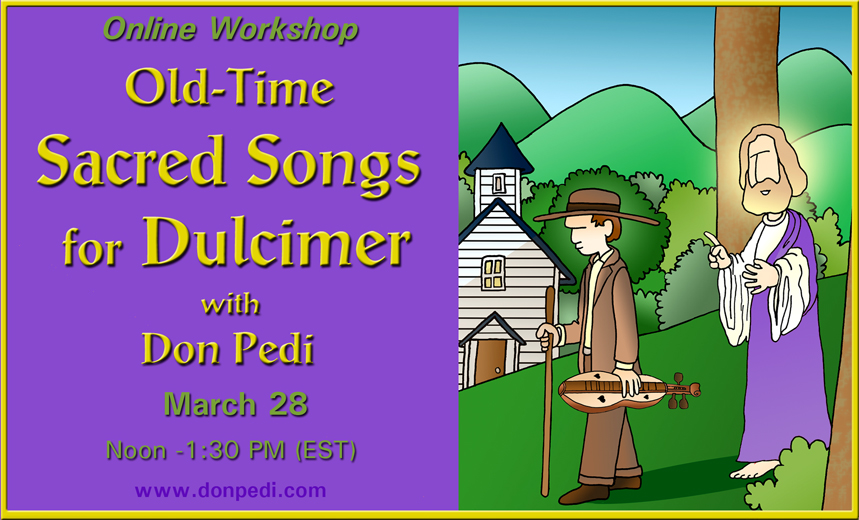 Online Workshop

Old-Time Sacred Songs for Dulcimer

with

Don Pedi

March 28

Noon -1:30 PM (EST)

www.donpedi.com